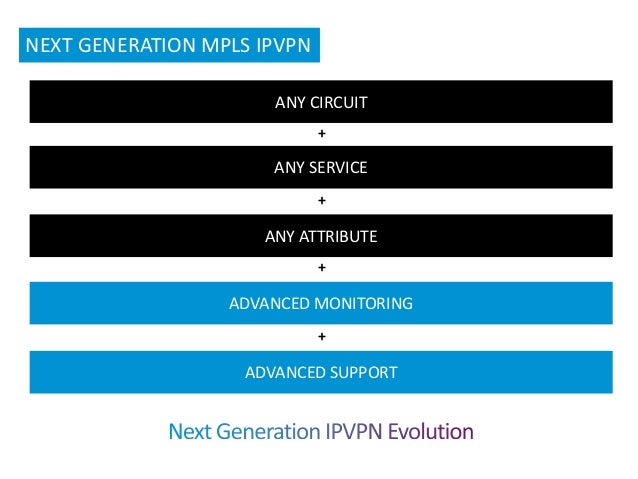 NEXT GENERATION MPLS IPVPN

ANY CIRCUIT

+

ANY SERVICE

+

ANY ATTRIBUTE

+

ADVANCED MONITORING

+

ADVANCED SUPPORT

Next Generation IPVPN Evolution